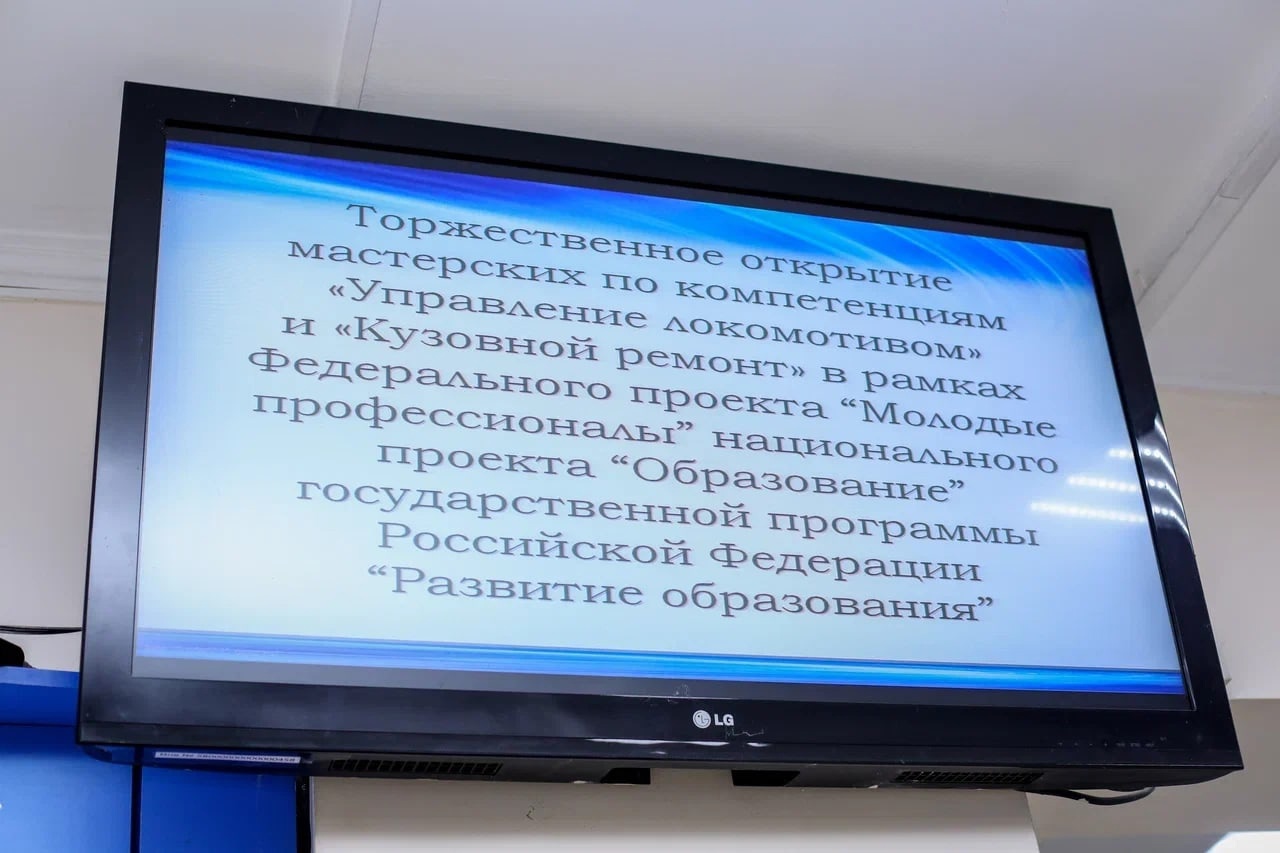 Торжественное открытие мастерских по компетенциям «Управление локомотивом» и «Кузовной ремонт» в рамках Федерального проекта “Молодые профессионалы” национального проекта “Образование” государственной программы Российской Федерации “Развитие образования”

LG